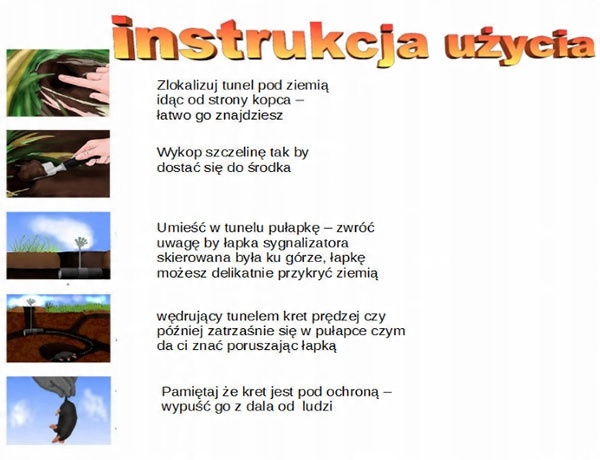 instrukcja użycia

Zlokalizuj tunel pod ziemią idąc od strony kopca – łatwo go znajdziesz

Wykop szczelinę tak by dostać się do środka

Umieść w tunelu pułapkę – zwróć uwagę by łapka sygnalizatora skierowana była ku górze, łapkę możesz delikatnie przykryć ziemią

wędrujący tunelem kret prędzej czy później zatrzaśnie się w pułapce czym da ci znać poruszając łapką

Pamiętaj że kret jest pod ochroną – wypuść go z dala od ludzi